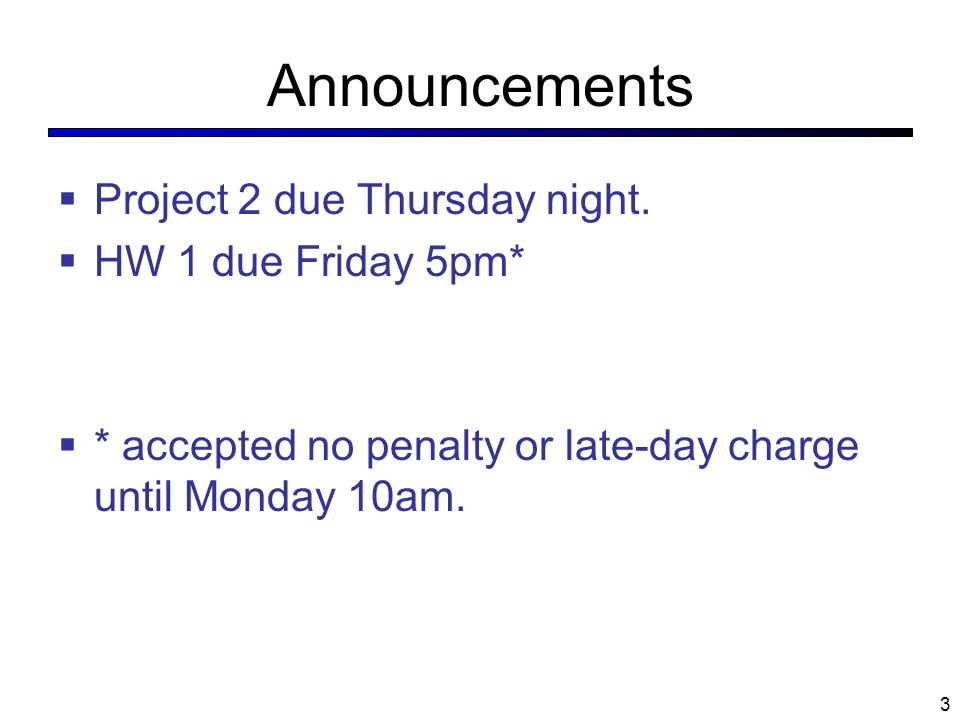 Announcements

▪ Project 2 due Thursday night.
▪ HW 1 due Friday 5pm*

▪ * accepted no penalty or late-day charge until Monday 10am.

3